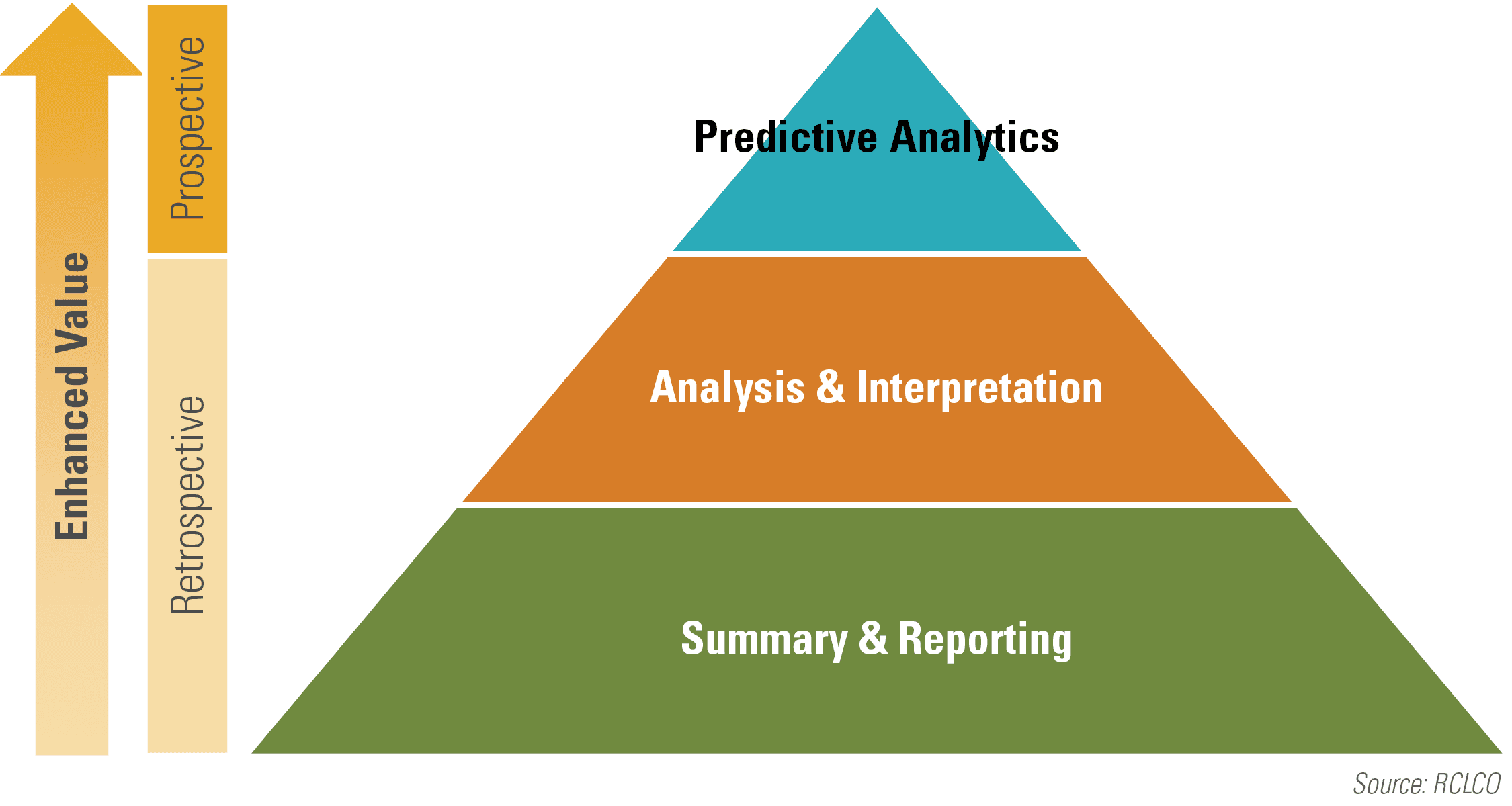 Enhanced Value

Prospective

Retrospective

Predictive Analytics

Analysis & Interpretation

Summary & Reporting

Source: RCLCO